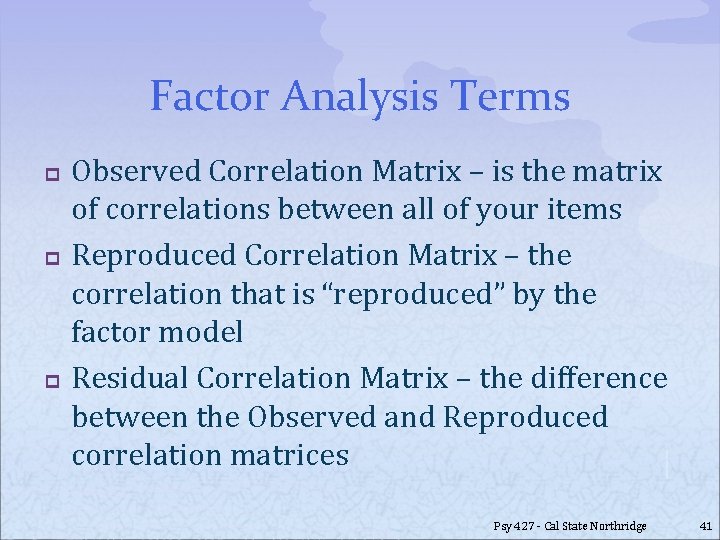 Factor Analysis Terms

Observed Correlation Matrix – is the matrix of correlations between all of your items

Reproduced Correlation Matrix – the correlation that is “reproduced” by the factor model

Residual Correlation Matrix – the difference between the Observed and Reproduced correlation matrices

Psy 427 - Cal State Northridge 41